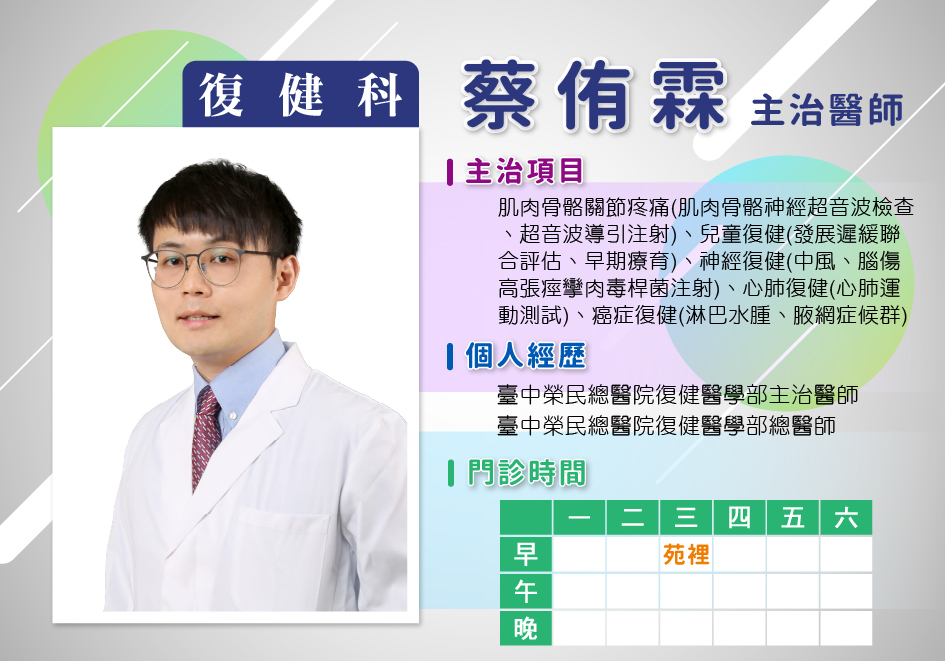 復健科

蔡侑霖 主治醫師

主治項目

肌肉骨骼關節疼痛(肌肉骨骼神經超音波檢查、超音波導引注射)、兒童復健(發展遲緩聯合評估、早期療育)、神經復健(中風、腦傷高張痙攣肉毒桿菌注射)、心肺復健(心肺運動測試)、癌症復健(淋巴水腫、腋網症候群)

個人經歷

臺中榮民總醫院復健醫學部主治醫師
臺中榮民總醫院復健醫學部總醫師

門診時間

| | 一 | 二 | 三 | 四 | 五 | 六 |
|---|---|---|---|---|---|---|
| 早 | | | 苑裡 | | | |
| 午 | | | | | | |
| 晚 | | | | | | |